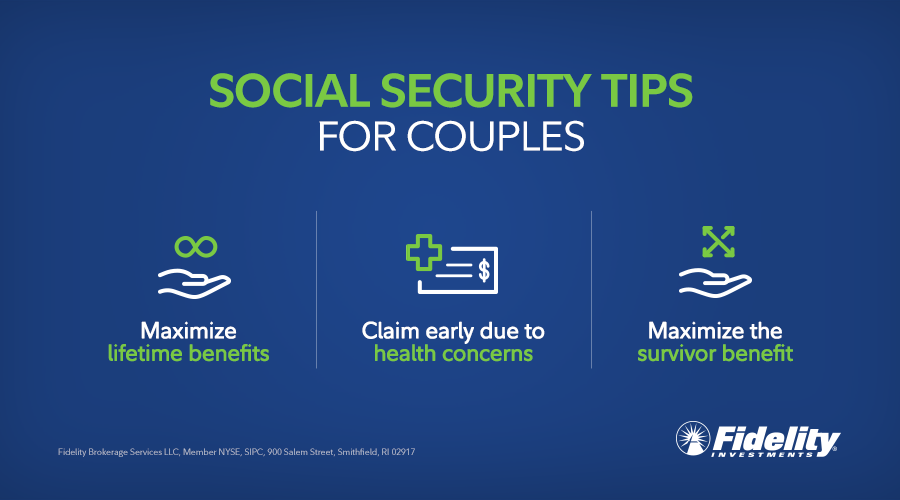 SOCIAL SECURITY TIPS
FOR COUPLES

Maximize
lifetime benefits

$

Claim early due to
health concerns

Maximize the
survivor benefit

Fidelity Brokerage Services LLC, Member NYSE, SIPC, 900 Salem Street, Smithfield, RI 02917

Fidelity
INVESTMENTS